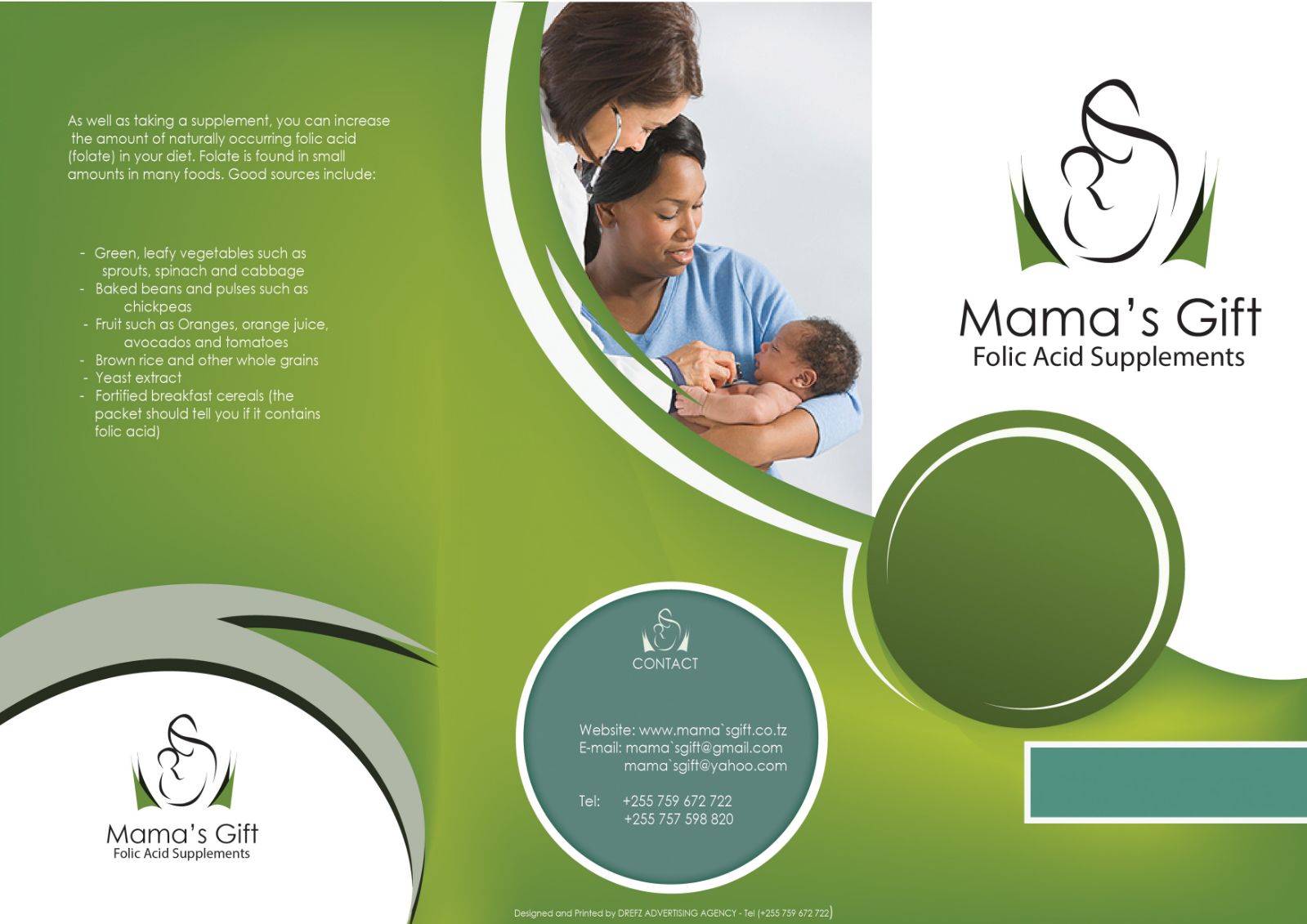 As well as taking a supplement, you can increase the amount of naturally occurring folic acid (folate) in your diet. Folate is found in small amounts in many foods. Good sources include:

- Green, leafy vegetables such as sprouts, spinach and cabbage
- Baked beans and pulses such as chickpeas
- Fruit such as Oranges, orange juice, avocados and tomatoes
- Brown rice and other whole grains
- Yeast extract
- Fortified breakfast cereals (the packet should tell you if it contains folic acid)

Mama's Gift
Folic Acid Supplements

CONTACT

Website: www.mama`sgift.co.tz
E-mail: mama`sgift@gmail.com
mama`sgift@yahoo.com

Tel: +255 759 672 722
+255 757 598 820

Designed and Printed by DREFZ ADVERTISING AGENCY - Tel (+255 759 672 722)

Mama's Gift
Folic Acid Supplements